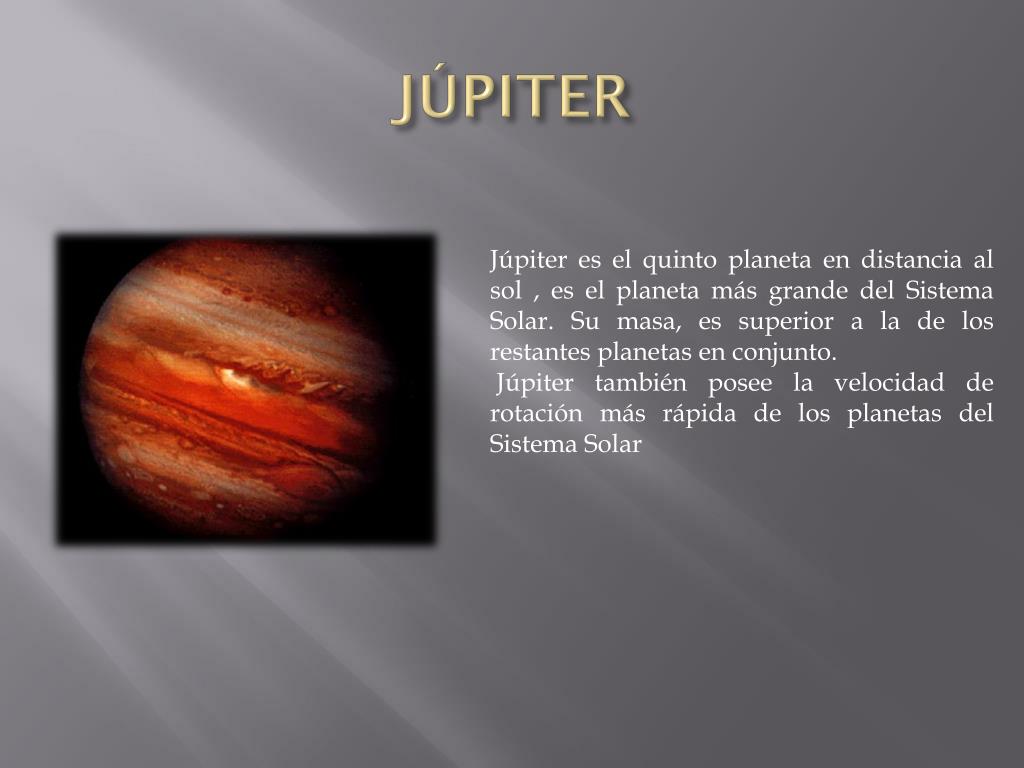 JÚPITER

Júpiter es el quinto planeta en distancia al sol , es el planeta más grande del Sistema Solar. Su masa, es superior a la de los restantes planetas en conjunto.

Júpiter también posee la velocidad de rotación más rápida de los planetas del Sistema Solar